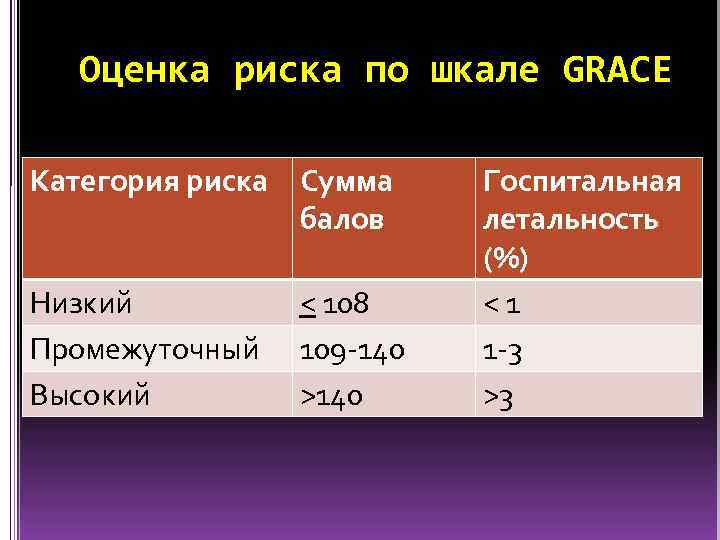 Оценка риска по шкале GRACE

| Категория риска | Сумма балов | Госпитальная летальность (%) |
|---|---|---|
| Низкий | $\leq$ 108 | < 1 |
| Промежуточный | 109-140 | 1-3 |
| Высокий | >140 | >3 |